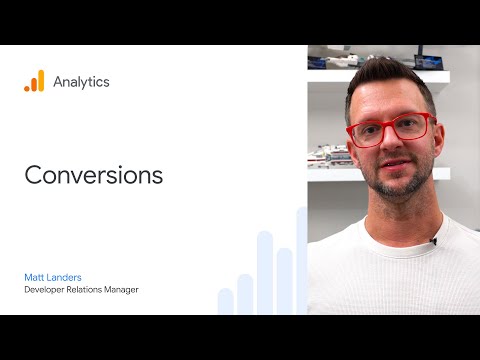 Analytics

Conversions

Matt Landers
Developer Relations Manager